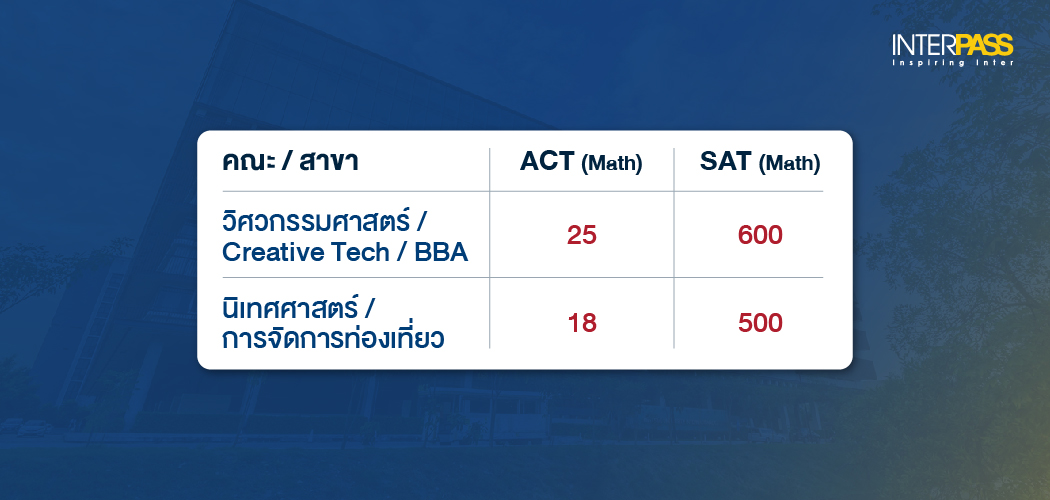 INTERPASS
Inspiring Inter

| คณะ / สาขา | ACT (Math) | SAT (Math) |
|---|---|---|
| วิศวกรรมศาสตร์ / Creative Tech / BBA | 25 | 600 |
| นิเทศศาสตร์ / การจัดการท่องเที่ยว | 18 | 500 |